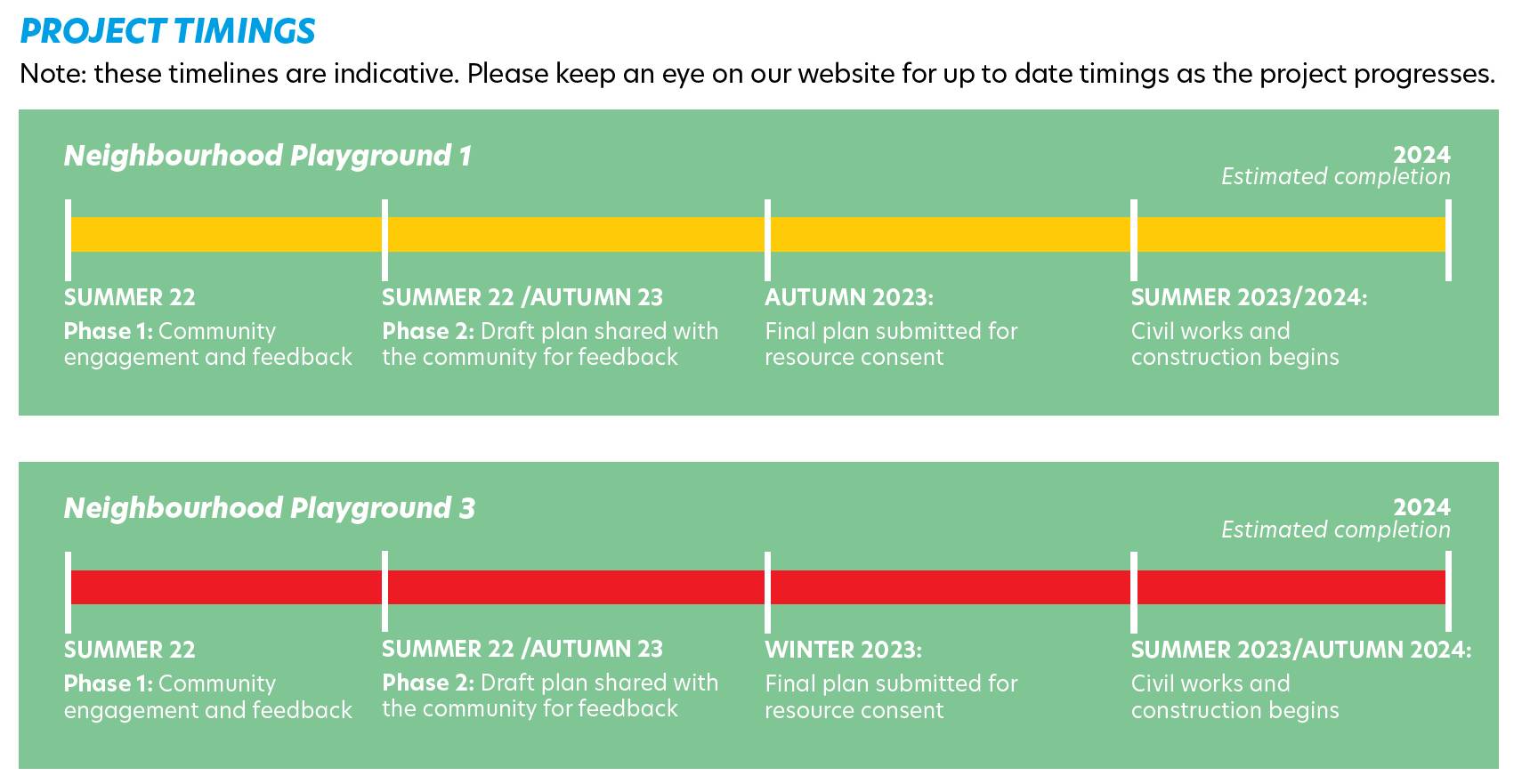 PROJECT TIMINGS

Note: these timelines are indicative. Please keep an eye on our website for up to date timings as the project progresses.

Neighbourhood Playground 1

2024
Estimated completion

SUMMER 22
Phase 1: Community engagement and feedback

SUMMER 22 /AUTUMN 23
Phase 2: Draft plan shared with the community for feedback

AUTUMN 2023:
Final plan submitted for resource consent

SUMMER 2023/2024:
Civil works and construction begins

Neighbourhood Playground 3

2024
Estimated completion

SUMMER 22
Phase 1: Community engagement and feedback

SUMMER 22 /AUTUMN 23
Phase 2: Draft plan shared with the community for feedback

WINTER 2023:
Final plan submitted for resource consent

SUMMER 2023/AUTUMN 2024:
Civil works and construction begins